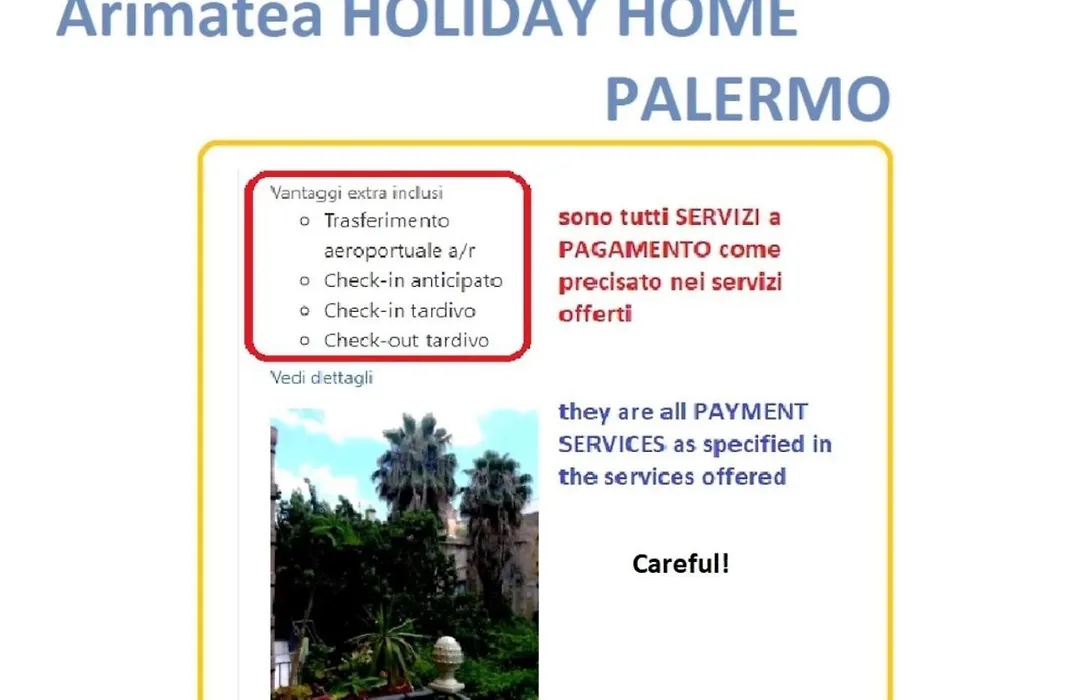 Arimatea HOLIDAY HOME PALERMO

Vantaggi extra inclusi
- Trasferimento aeroportuale a/r
- Check-in anticipato
- Check-in tardivo
- Check-out tardivo

Vedi dettagli

sono tutti SERVIZI a PAGAMENTO come precisato nei servizi offerti

they are all PAYMENT SERVICES as specified in the services offered

Careful!